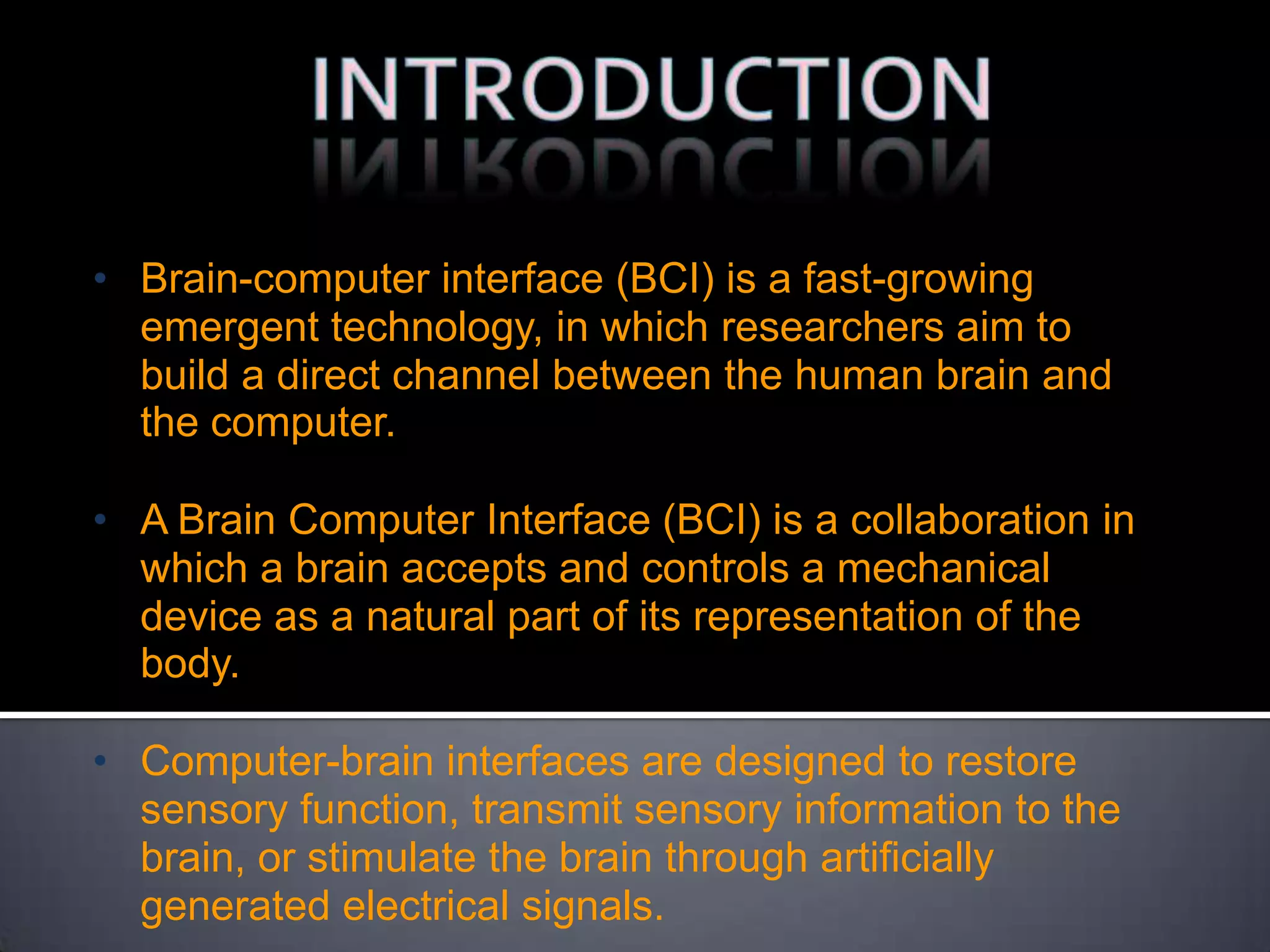 INTRODUCTION

• Brain-computer interface (BCI) is a fast-growing emergent technology, in which researchers aim to build a direct channel between the human brain and the computer.

• A Brain Computer Interface (BCI) is a collaboration in which a brain accepts and controls a mechanical device as a natural part of its representation of the body.

• Computer-brain interfaces are designed to restore sensory function, transmit sensory information to the brain, or stimulate the brain through artificially generated electrical signals.